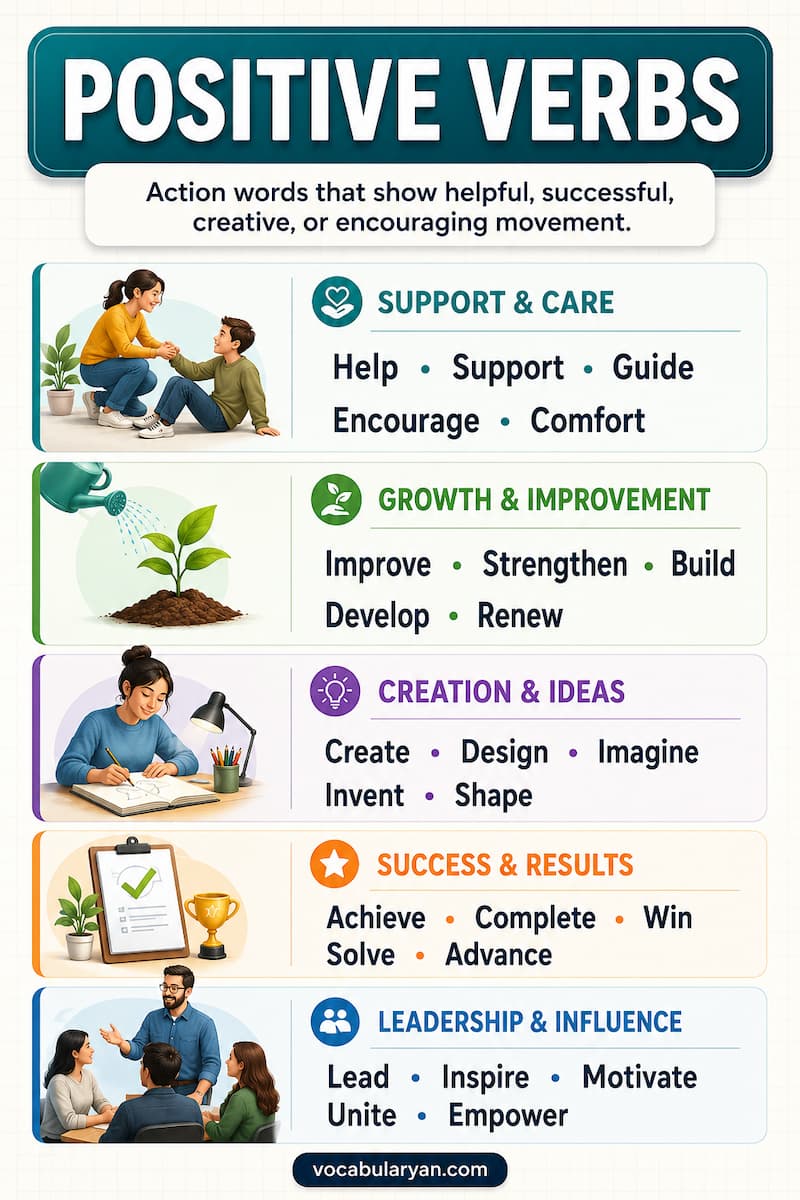 POSITIVE VERBS

Action words that show helpful, successful, creative, or encouraging movement.

SUPPORT & CARE

Help • Support • Guide
Encourage • Comfort

GROWTH & IMPROVEMENT

Improve • Strengthen • Build
Develop • Renew

CREATION & IDEAS

Create • Design • Imagine
Invent • Shape

SUCCESS & RESULTS

Achieve • Complete • Win
Solve • Advance

LEADERSHIP & INFLUENCE

Lead • Inspire • Motivate
Unite • Empower

vocabularyan.com